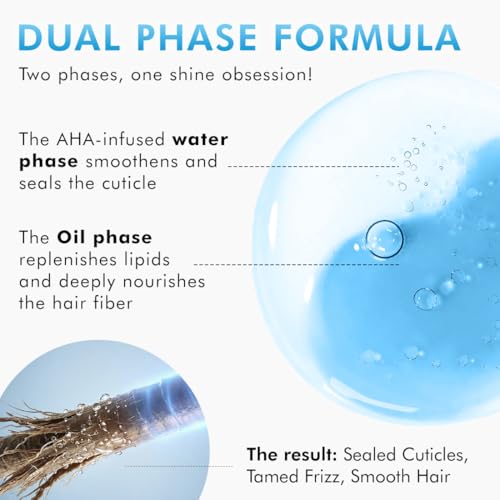 DUAL PHASE FORMULA

Two phases, one shine obsession!

The AHA-infused water phase smoothens and seals the cuticle

The Oil phase replenishes lipids and deeply nourishes the hair fiber

The result: Sealed Cuticles, Tamed Frizz, Smooth Hair